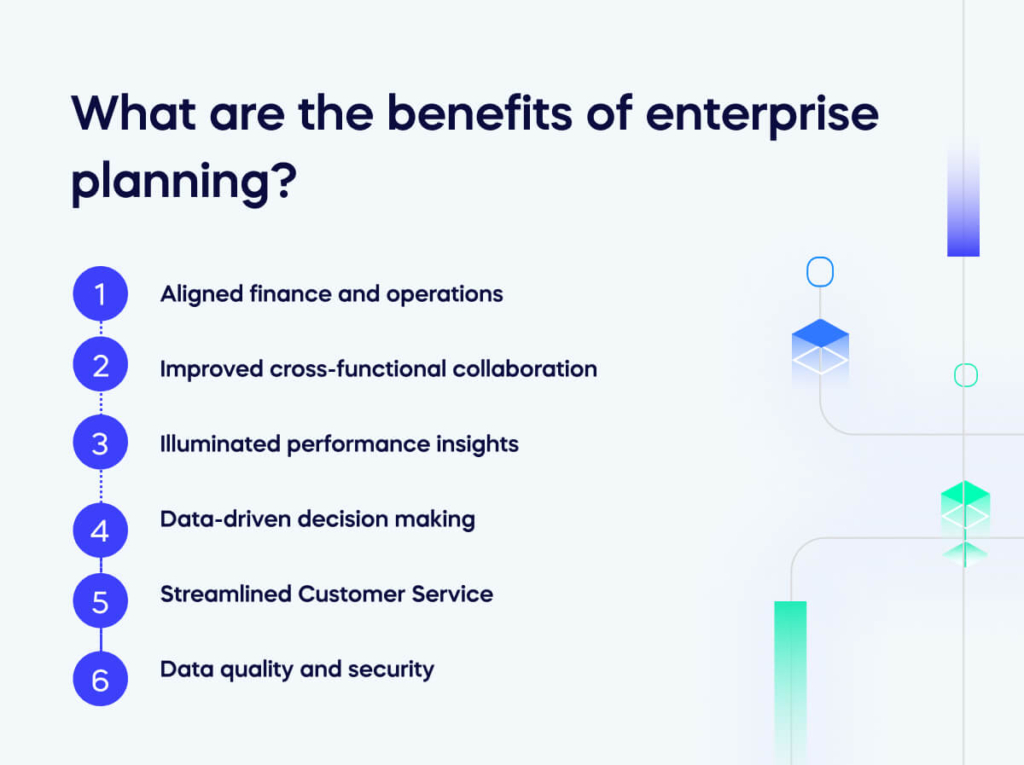 What are the benefits of enterprise planning?

1 Aligned finance and operations

2 Improved cross-functional collaboration

3 Illuminated performance insights

4 Data-driven decision making

5 Streamlined Customer Service

6 Data quality and security